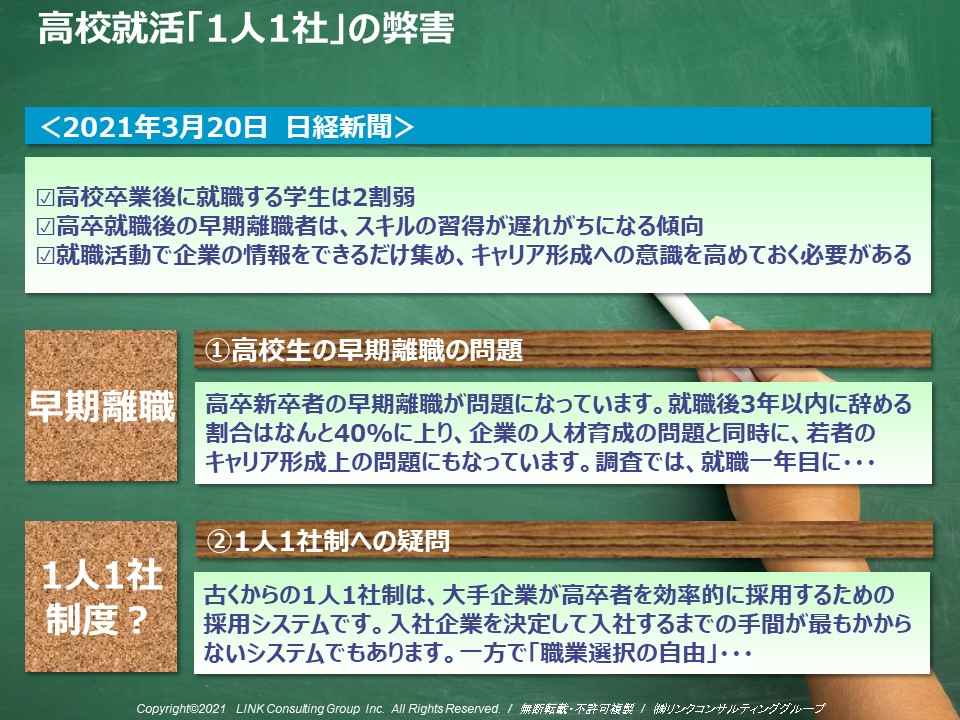 高校就活「1人1社」の弊害

＜2021年3月20日 日経新聞＞

☑高校卒業後に就職する学生は2割弱
☑高卒就職後の早期離職者は、スキルの習得が遅れがちになる傾向
☑就職活動で企業の情報をできるだけ集め、キャリア形成への意識を高めておく必要がある

早期離職

①高校生の早期離職の問題

高卒新卒者の早期離職が問題になっています。就職後3年以内に辞める割合はなんと40%に上り、企業の人材育成の問題と同時に、若者のキャリア形成上の問題にもなっています。調査では、就職一年目に・・・

1人1社制度？

②1人1社制への疑問

古くからの1人1社制は、大手企業が高卒者を効率的に採用するための採用システムです。入社企業を決定して入社するまでの手間が最もかからないシステムでもあります。一方で「職業選択の自由」・・・

Copyright©2021 LINK Consulting Group Inc. All Rights Reserved. / 無断転載・不許可複製 / ㈱リンクコンサルティンググループ